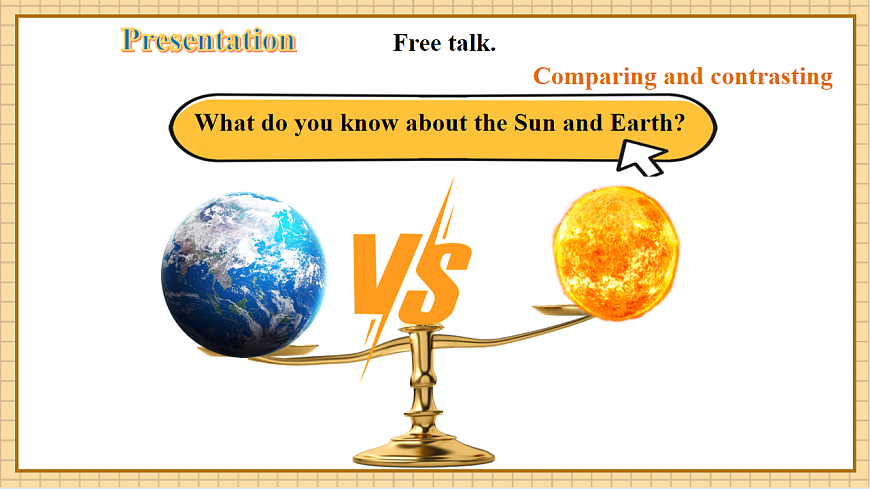 Presentation

Free talk.

Comparing and contrasting

What do you know about the Sun and Earth?

VS